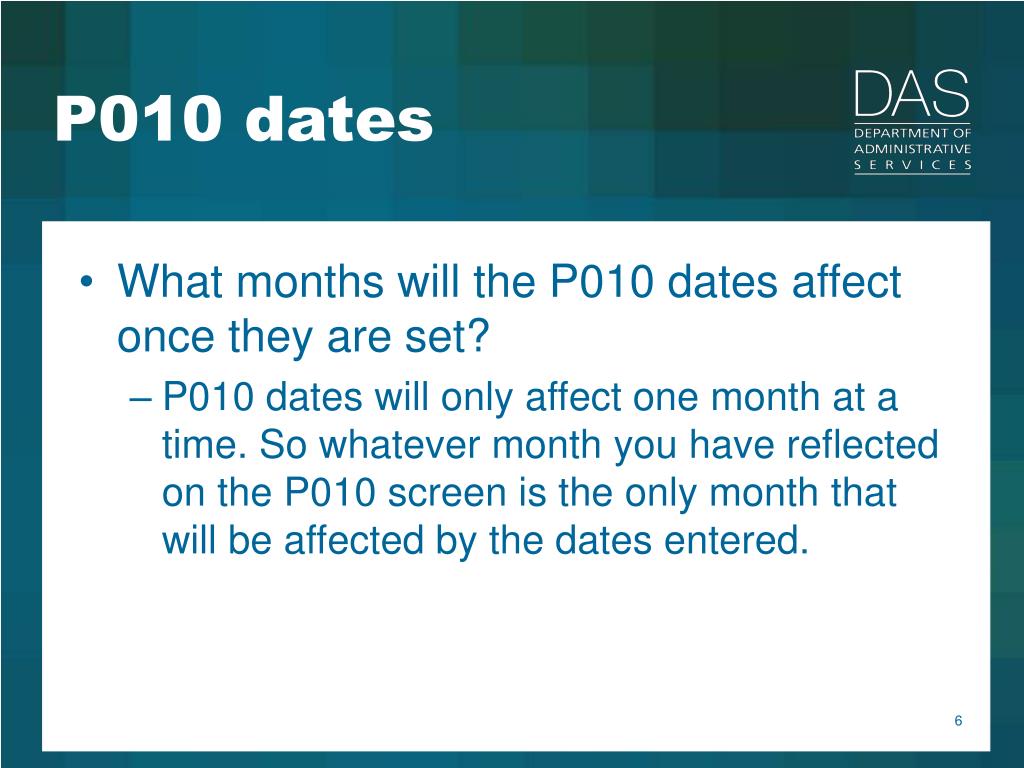 P010 dates

DAS
DEPARTMENT OF ADMINISTRATIVE SERVICES

• What months will the P010 dates affect once they are set?
– P010 dates will only affect one month at a time. So whatever month you have reflected on the P010 screen is the only month that will be affected by the dates entered.

6